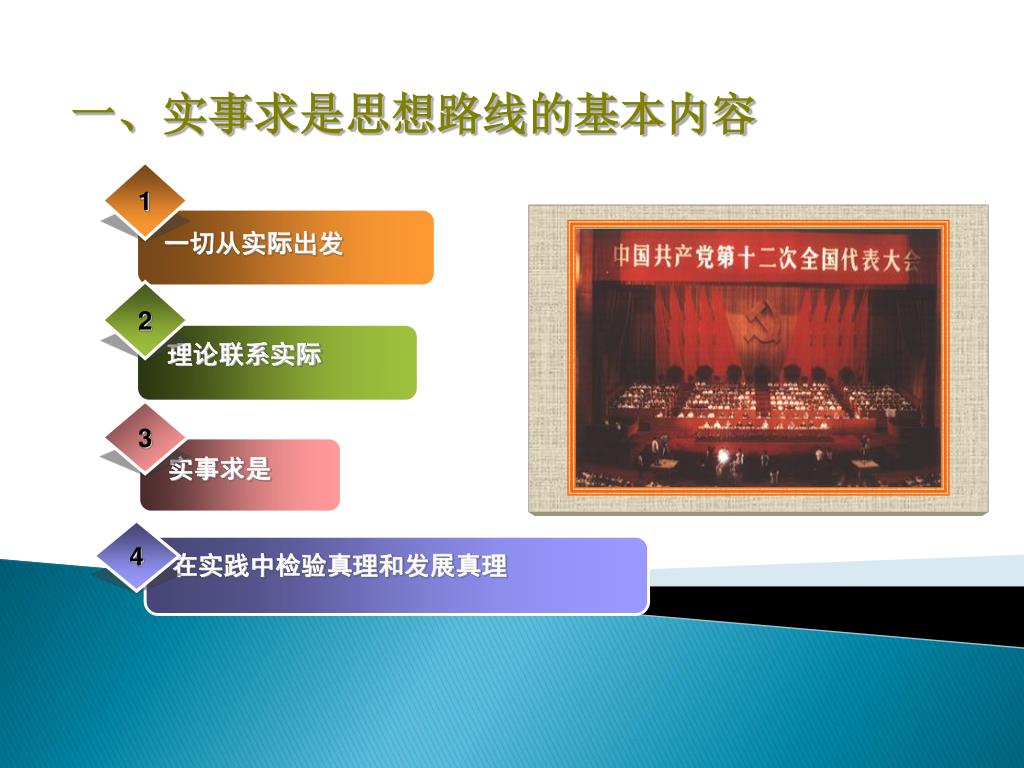 一、实事求是思想路线的基本内容

1
一切从实际出发

2
理论联系实际

3
实事求是

4
在实践中检验真理和发展真理

中国共产党第十二次全国代表大会